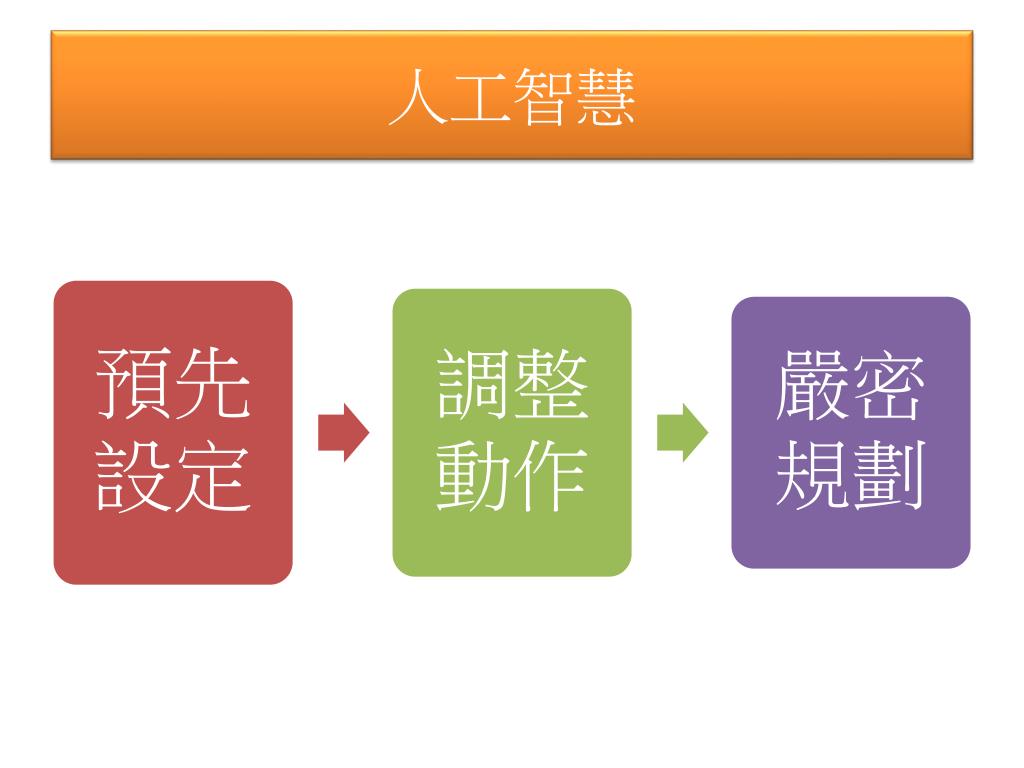 人工智慧

預先設定

調整動作

嚴密規劃